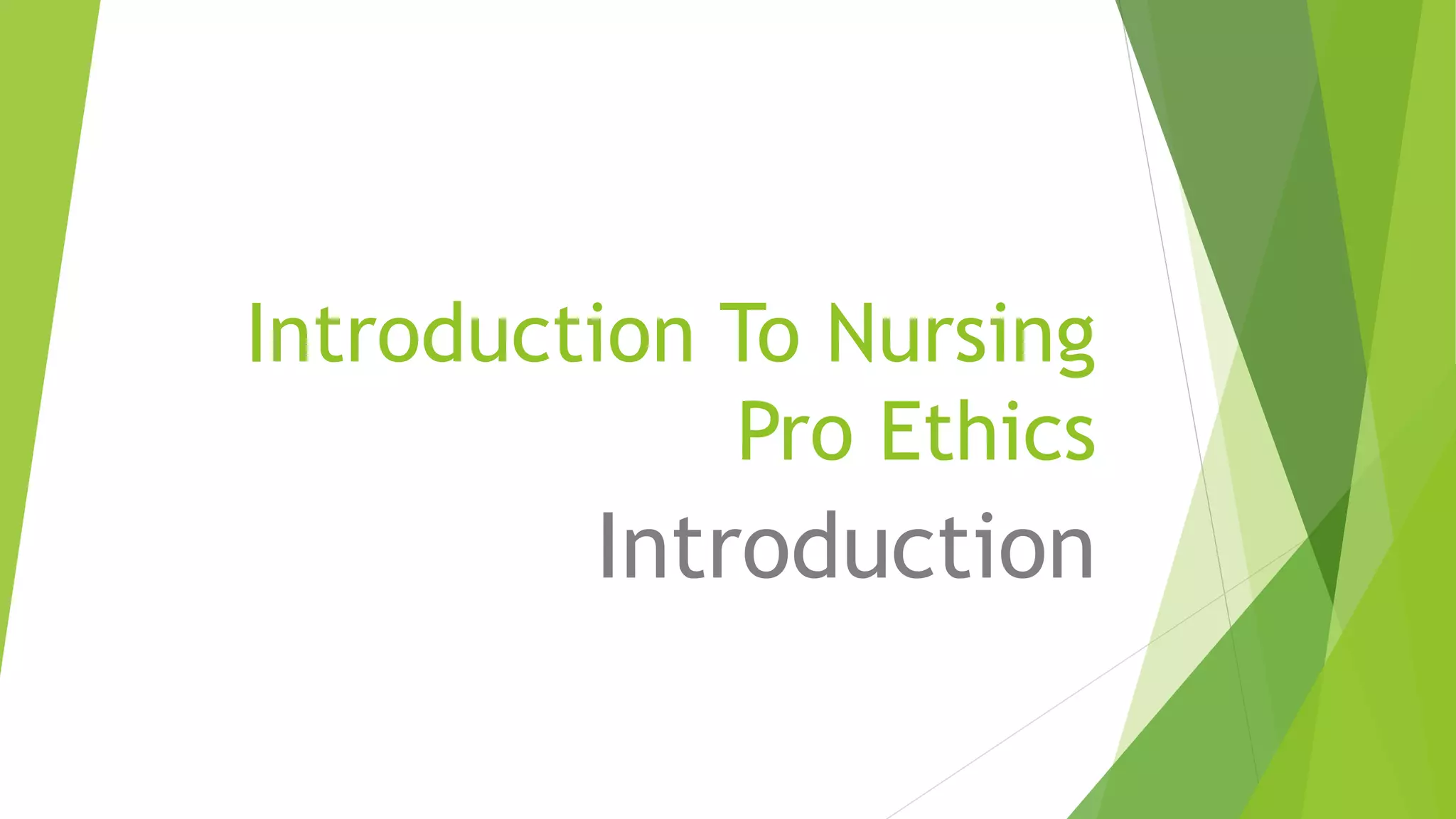 Introduction To Nursing Pro Ethics

Introduction